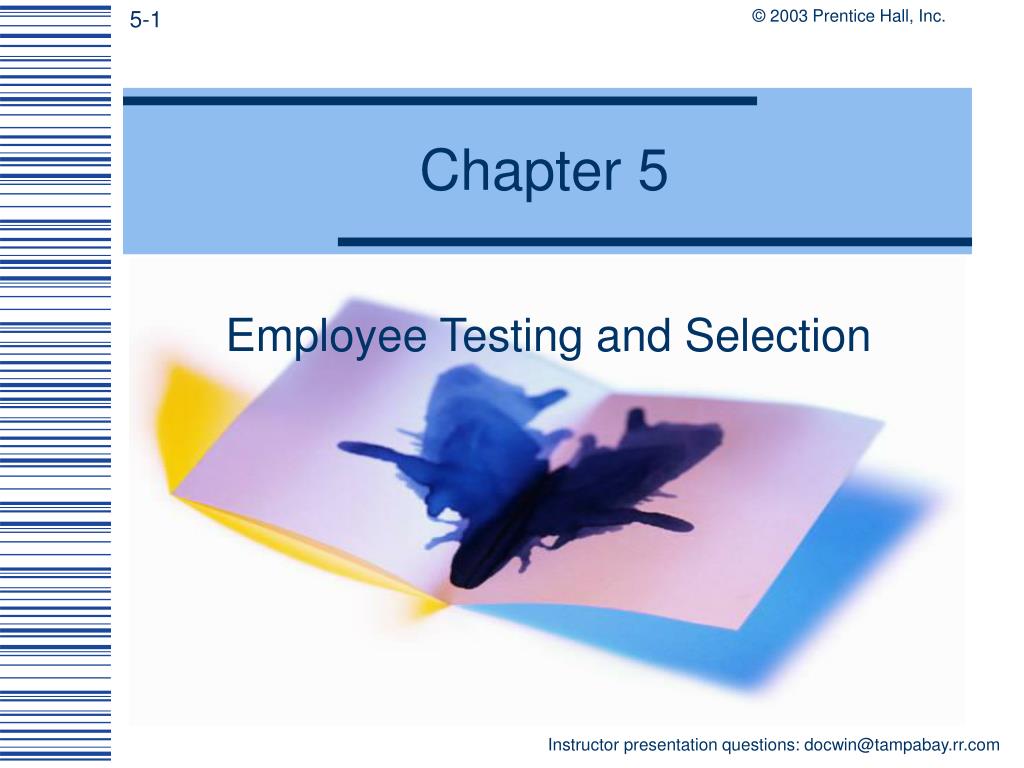 5-1

© 2003 Prentice Hall, Inc.

Chapter 5

Employee Testing and Selection

Instructor presentation questions: docwin@tampabay.rr.com